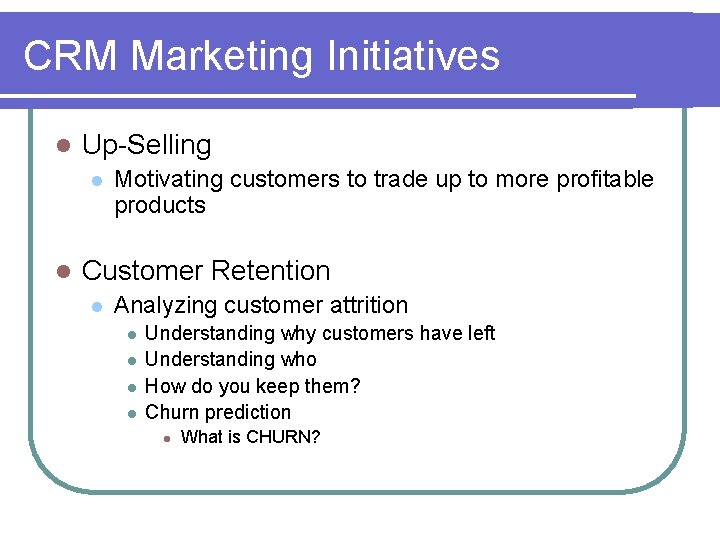 CRM Marketing Initiatives

Up-Selling

Motivating customers to trade up to more profitable products

Customer Retention

Analyzing customer attrition

Understanding why customers have left

Understanding who

How do you keep them?

Churn prediction

What is CHURN?